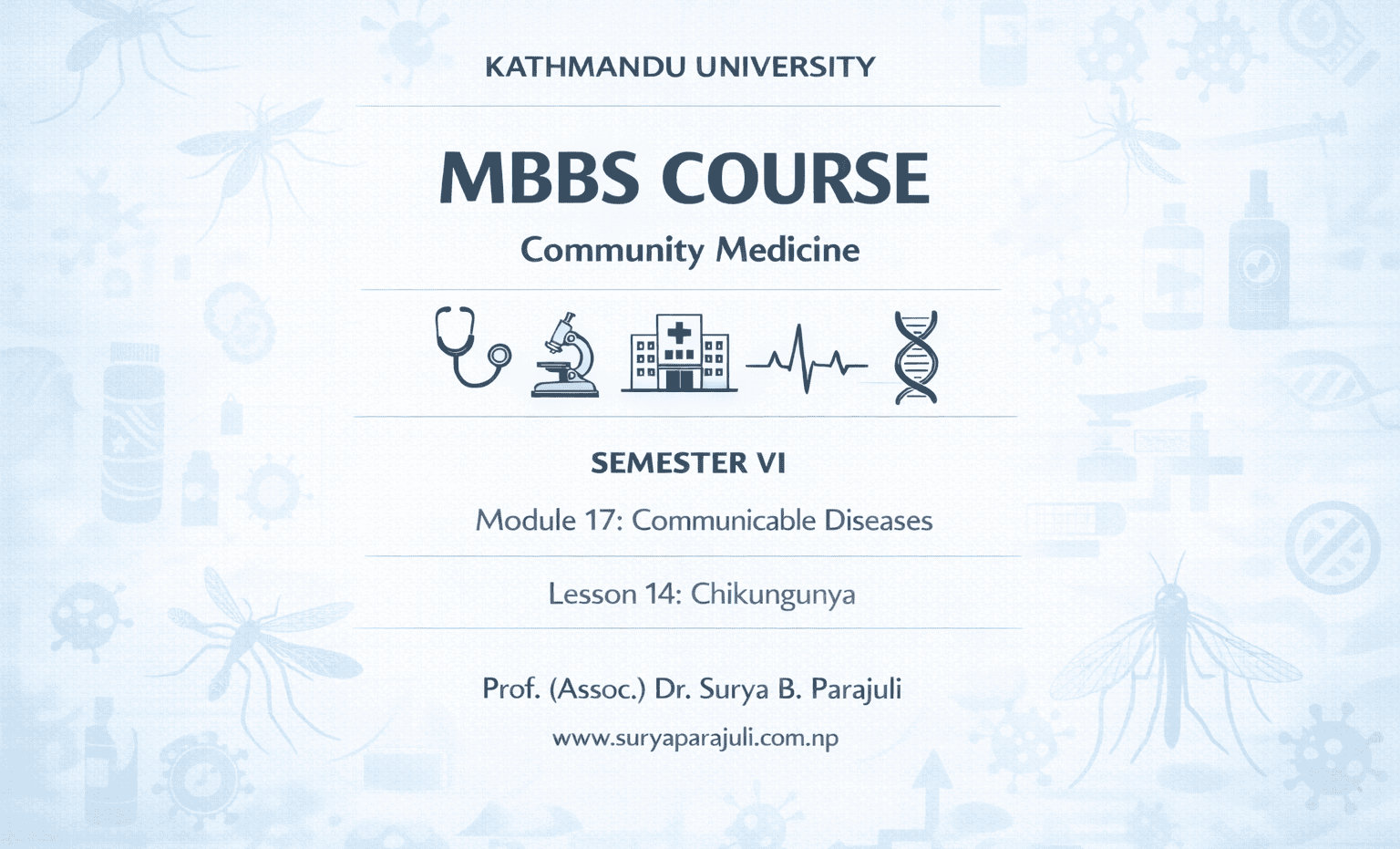 KATHMANDU UNIVERSITY

MBBS COURSE

Community Medicine

SEMESTER VI

Module 17: Communicable Diseases

Lesson 14: Chikungunya

Prof. (Assoc.) Dr. Surya B. Parajuli

www.suryaparajuli.com.np